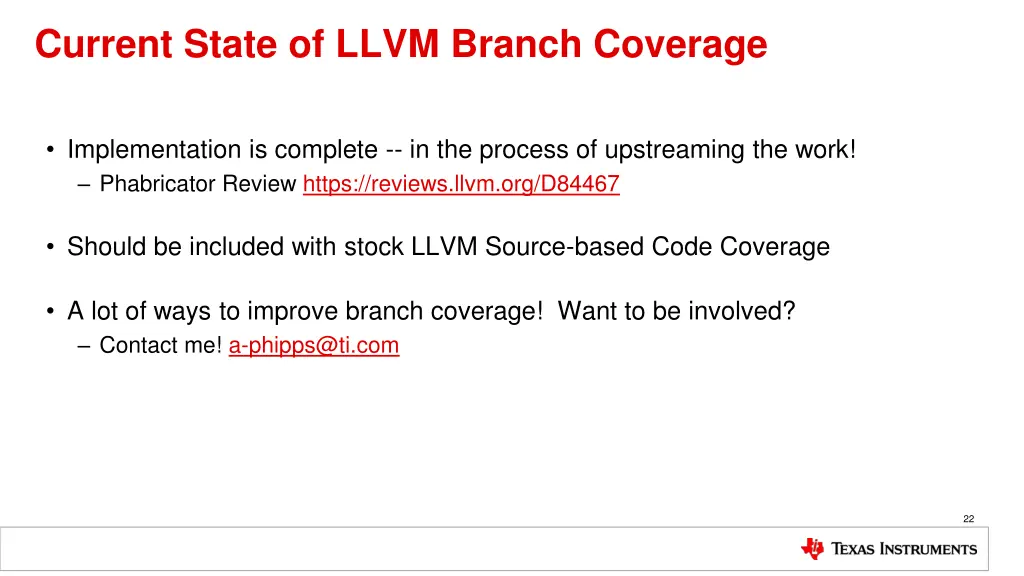 Current State of LLVM Branch Coverage

• Implementation is complete -- in the process of upstreaming the work!
– Phabricator Review https://reviews.llvm.org/D84467

• Should be included with stock LLVM Source-based Code Coverage

• A lot of ways to improve branch coverage! Want to be involved?
– Contact me! a-phipps@ti.com

22

TEXAS INSTRUMENTS